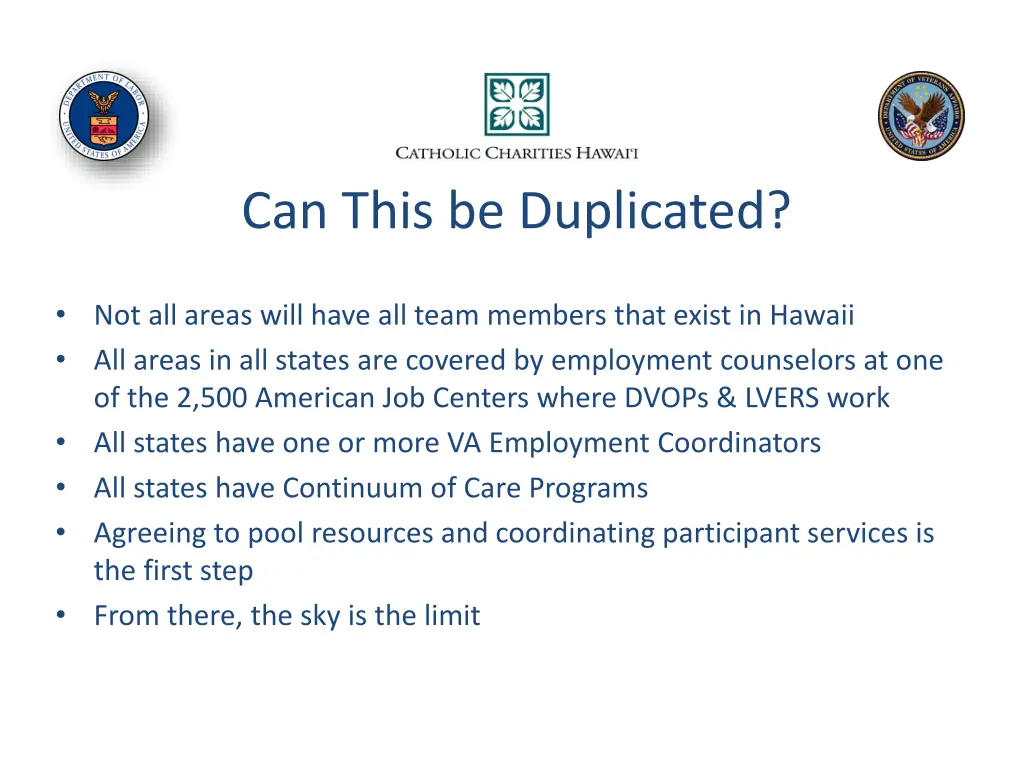 DEPARTMENT OF LABOR UNITED STATES OF AMERICA

CATHOLIC CHARITIES HAWAI'I

DEPARTMENT OF VETERANS AFFAIRS UNITED STATES OF AMERICA

Can This be Duplicated?

• Not all areas will have all team members that exist in Hawaii
• All areas in all states are covered by employment counselors at one of the 2,500 American Job Centers where DVOPs & LVERS work
• All states have one or more VA Employment Coordinators
• All states have Continuum of Care Programs
• Agreeing to pool resources and coordinating participant services is the first step
• From there, the sky is the limit